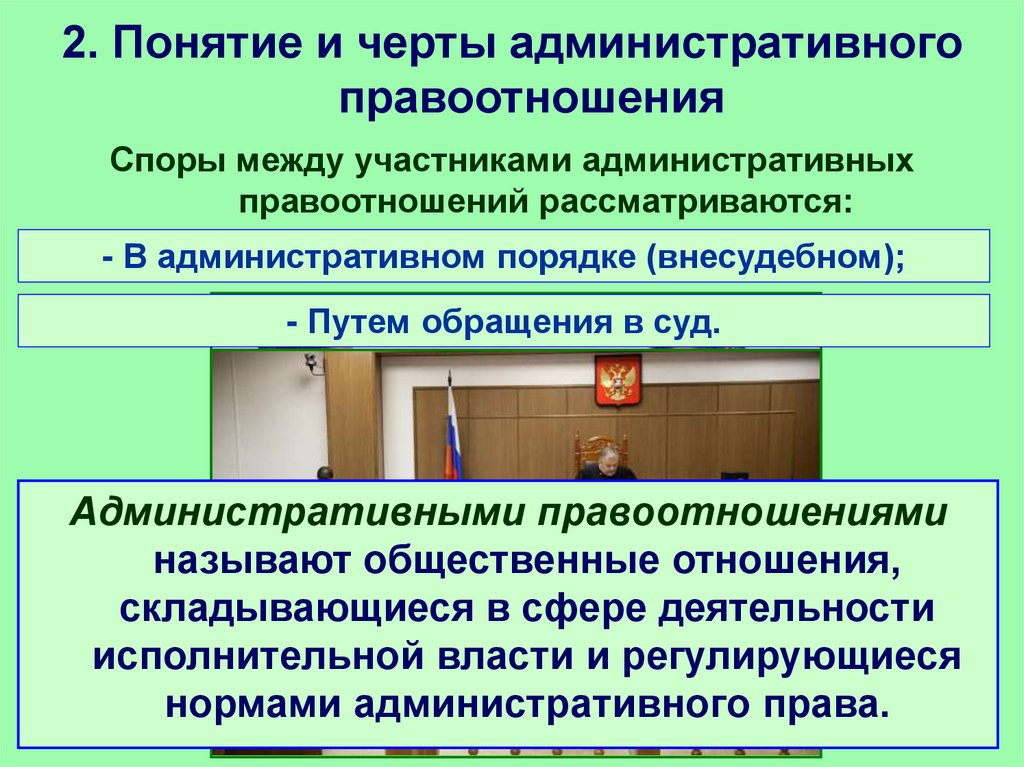 2. Понятие и черты административного правоотношения

Споры между участниками административных правоотношений рассматриваются:

- В административном порядке (внесудебном);

- Путем обращения в суд.

Административными правоотношениями называют общественные отношения, складывающиеся в сфере деятельности исполнительной власти и регулирующиеся нормами административного права.